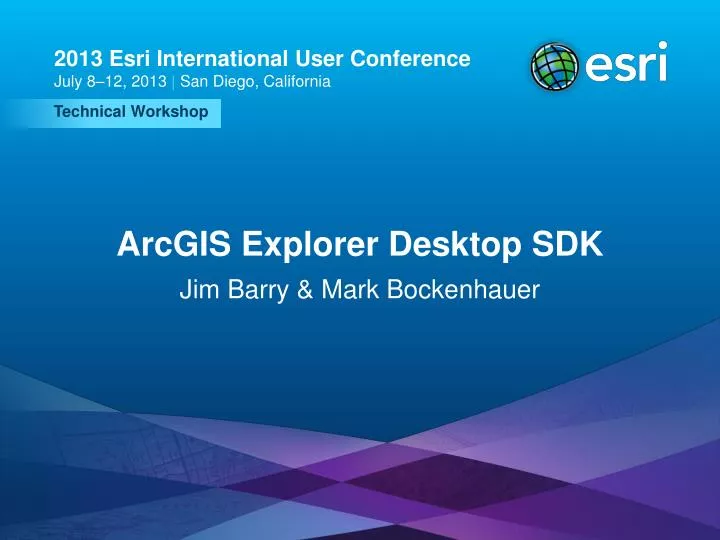 2013 Esri International User Conference
July 8–12, 2013 | San Diego, California

esri

Technical Workshop

ArcGIS Explorer Desktop SDK

Jim Barry & Mark Bockenhauer